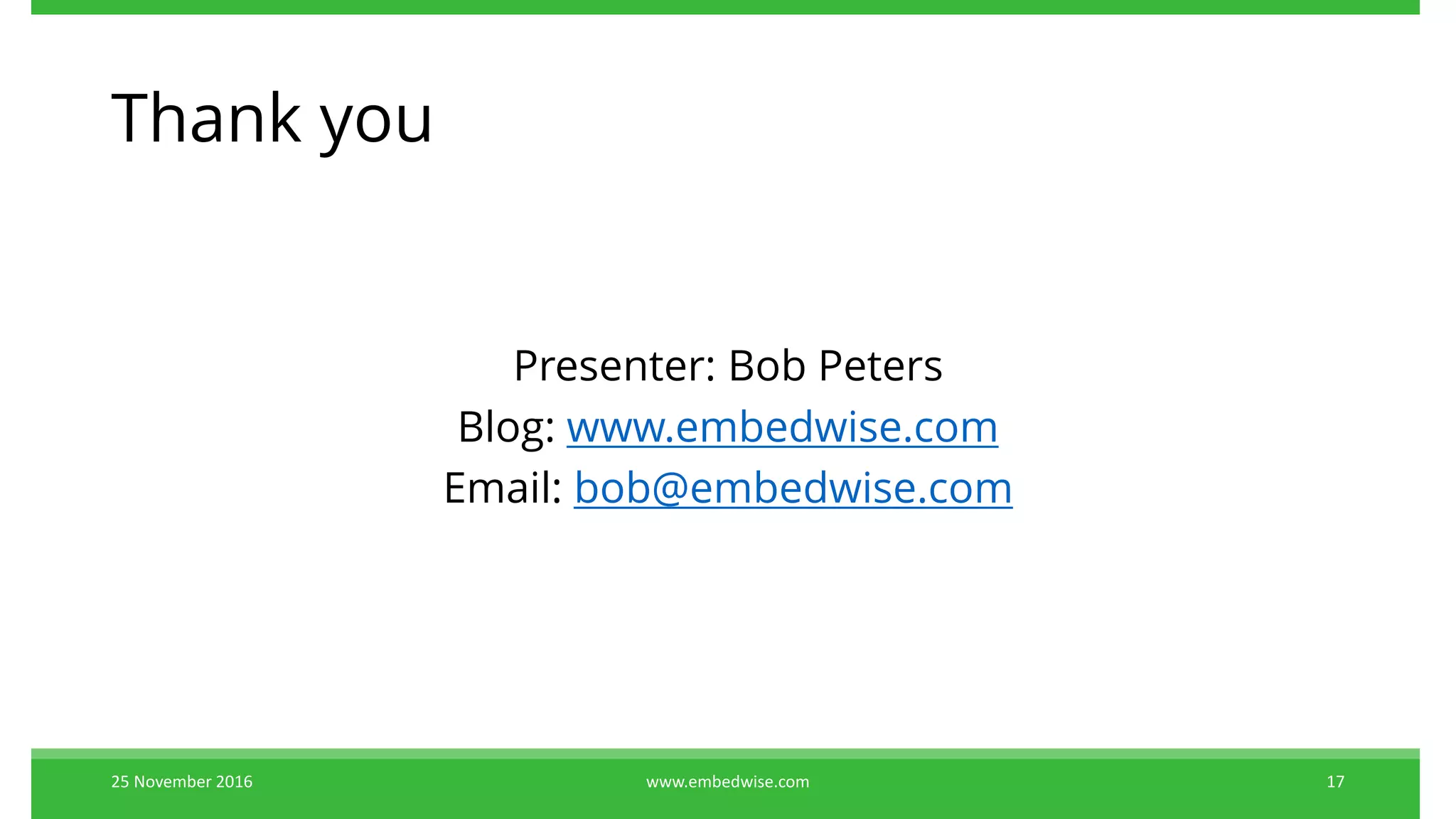 Thank you

Presenter: Bob Peters
Blog: www.embedwise.com
Email: bob@embedwise.com

25 November 2016 www.embedwise.com 17